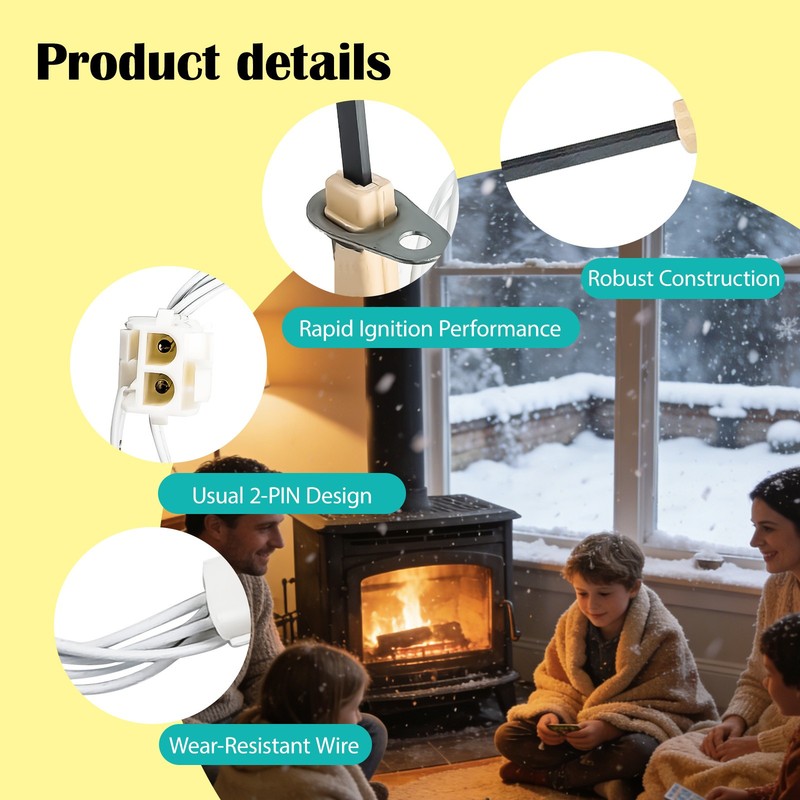 Product details

Robust Construction

Rapid Ignition Performance

Usual 2-PIN Design

Wear-Resistant Wire